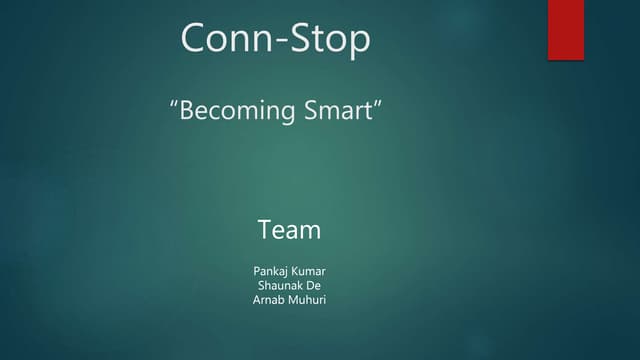 Conn-Stop

“Becoming Smart”

Team

Pankaj Kumar
Shaunak De
Arnab Muhuri